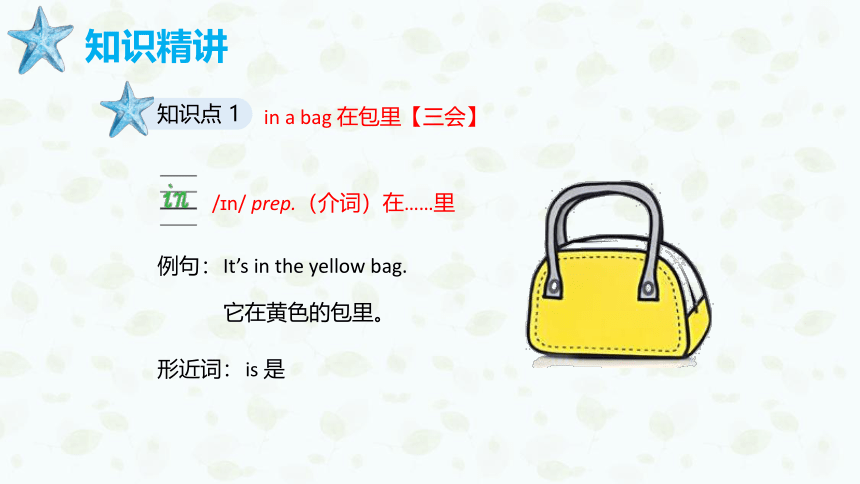 知识精讲

知识点 1 in a bag 在包里【三会】

in /ɪn/ prep.（介词）在……里

例句：It’s in the yellow bag.

它在黄色的包里。

形近词：is 是